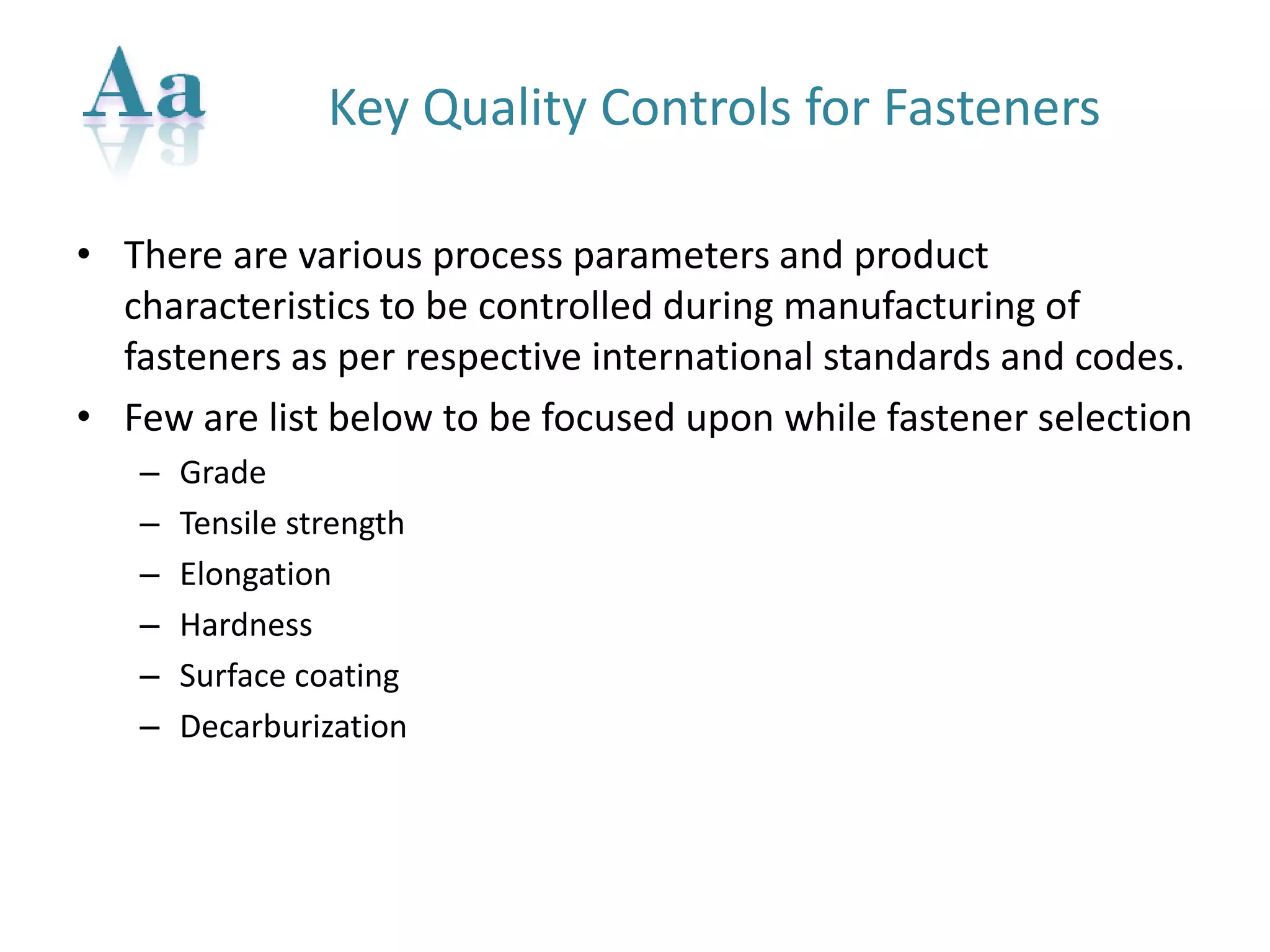 Aa

Key Quality Controls for Fasteners

• There are various process parameters and product characteristics to be controlled during manufacturing of fasteners as per respective international standards and codes.
• Few are list below to be focused upon while fastener selection
  – Grade
  – Tensile strength
  – Elongation
  – Hardness
  – Surface coating
  – Decarburization